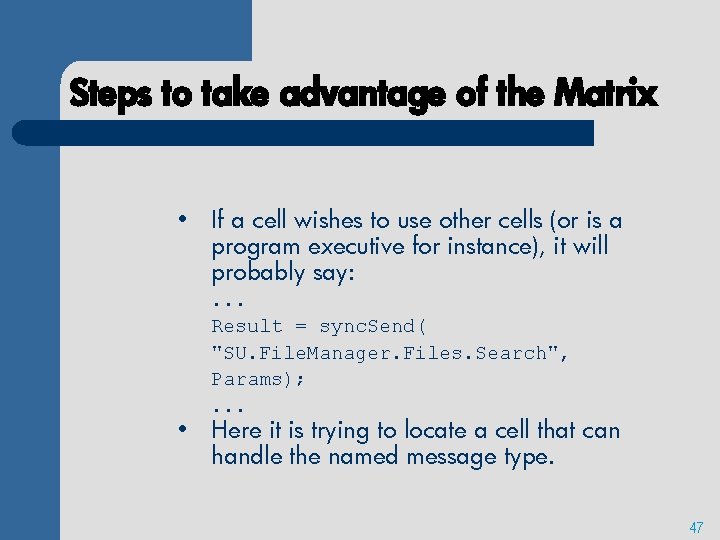 Steps to take advantage of the Matrix

• If a cell wishes to use other cells (or is a program executive for instance), it will probably say:
...
Result = syncSend( "SU.FileManager.Files.Search", Params);
...

• Here it is trying to locate a cell that can handle the named message type.

47